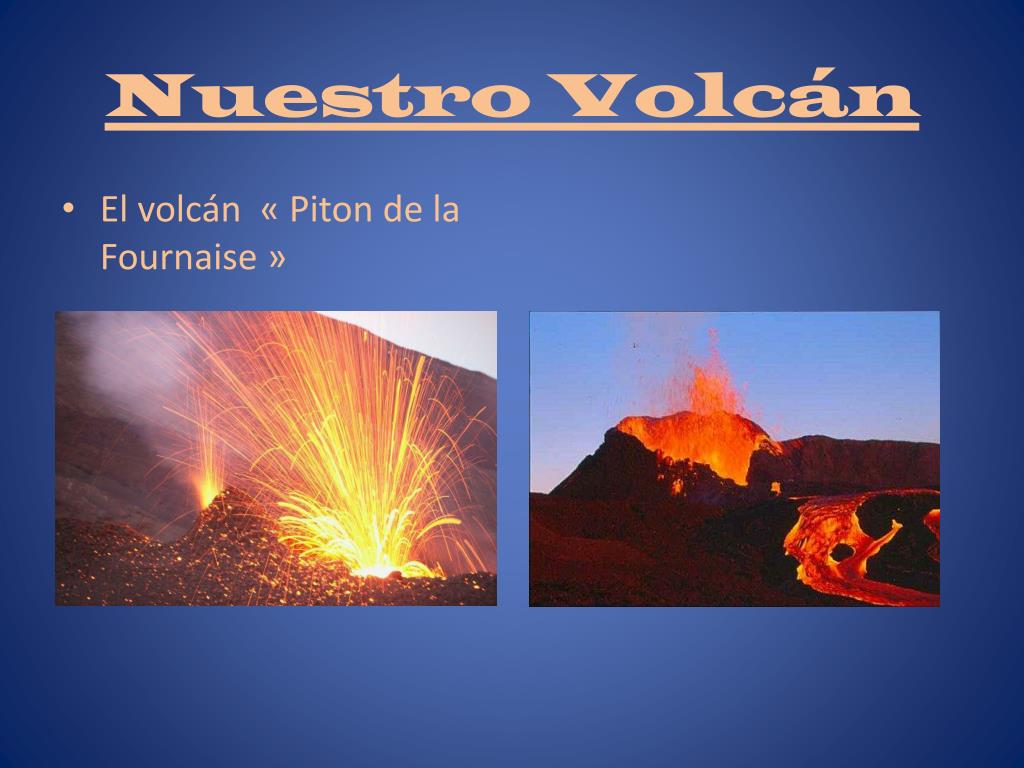 Nuestro Volcán

• El volcán « Piton de la Fournaise »